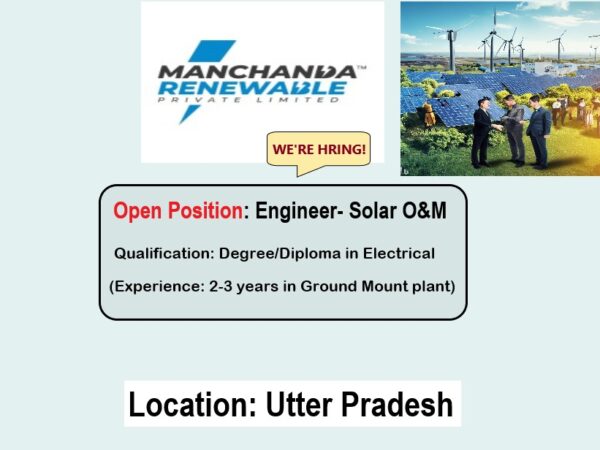 MANCHANDA™
RENEWABLE
PRIVATE LIMITED

WE'RE HRING!

Open Position: Engineer- Solar O&M

Qualification: Degree/Diploma in Electrical

(Experience: 2-3 years in Ground Mount plant)

Location: Utter Pradesh